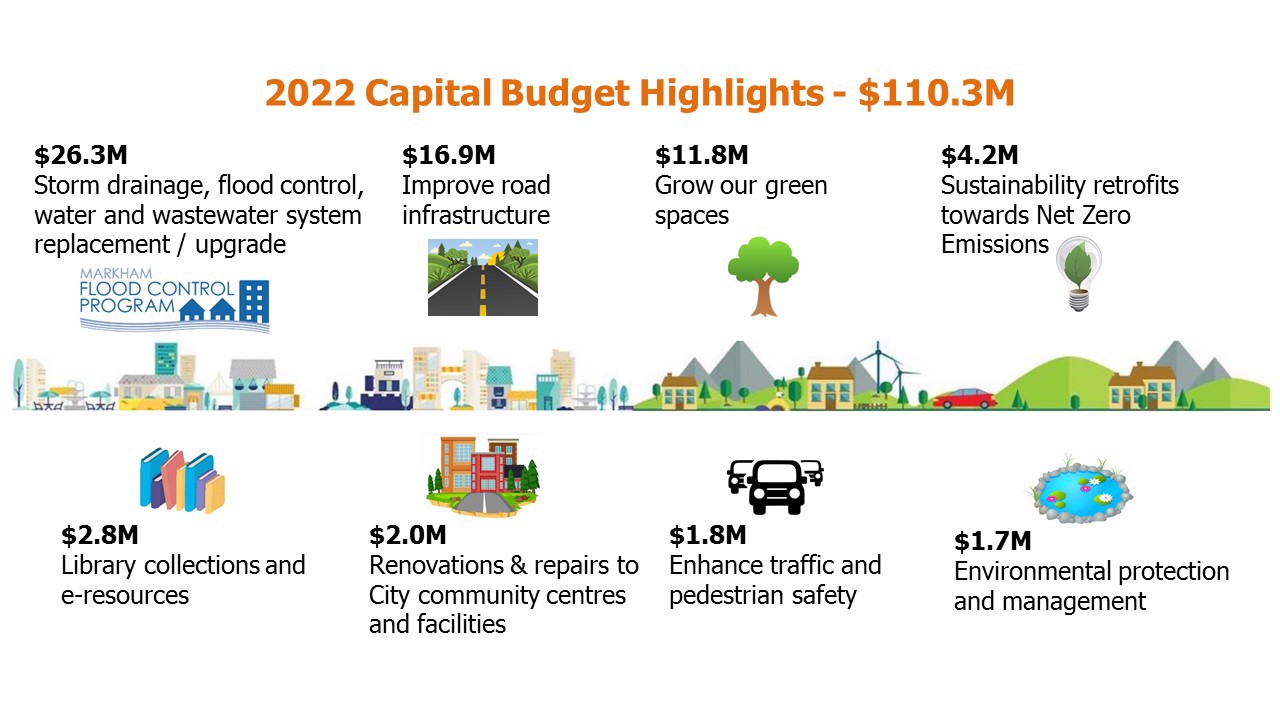 2022 Capital Budget Highlights - \$110.3M

\$26.3M
Storm drainage, flood control, water and wastewater system replacement / upgrade

MARKHAM
FLOOD CONTROL
PROGRAM

\$16.9M
Improve road infrastructure

\$11.8M
Grow our green spaces

\$4.2M
Sustainability retrofits towards Net Zero Emissions

\$2.8M
Library collections and e-resources

\$2.0M
Renovations & repairs to City community centres and facilities

\$1.8M
Enhance traffic and pedestrian safety

\$1.7M
Environmental protection and management